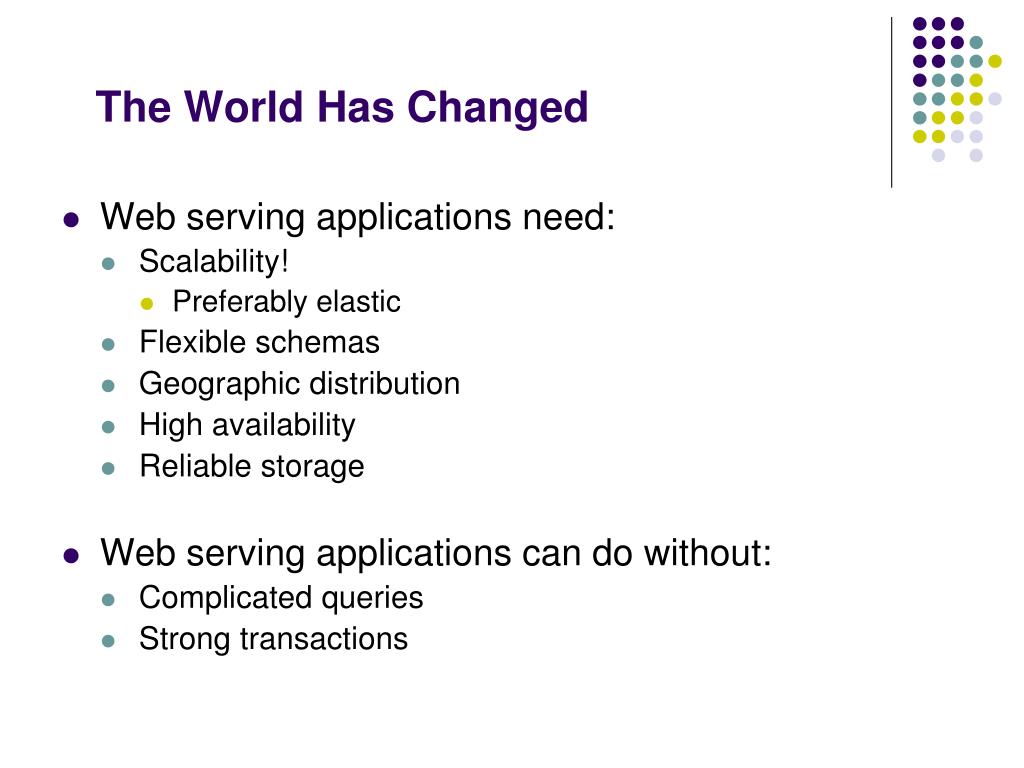 The World Has Changed

- Web serving applications need:
  - Scalability!
    - Preferably elastic
  - Flexible schemas
  - Geographic distribution
  - High availability
  - Reliable storage

- Web serving applications can do without:
  - Complicated queries
  - Strong transactions